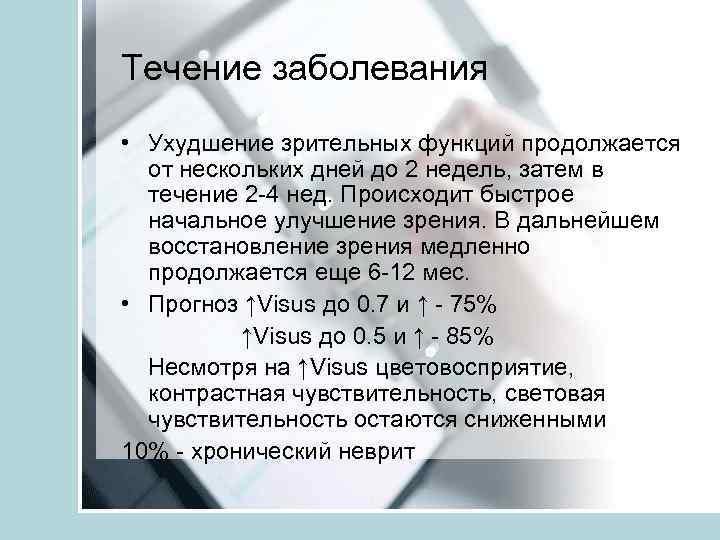 Течение заболевания

• Ухудшение зрительных функций продолжается от нескольких дней до 2 недель, затем в течение 2-4 нед. Происходит быстрое начальное улучшение зрения. В дальнейшем восстановление зрения медленно продолжается еще 6-12 мес.

• Прогноз ↑Visus до 0.7 и ↑ - 75%
↑Visus до 0.5 и ↑ - 85%
Несмотря на ↑Visus цветовосприятие, контрастная чувствительность, световая чувствительность остаются сниженными

10% - хронический неврит